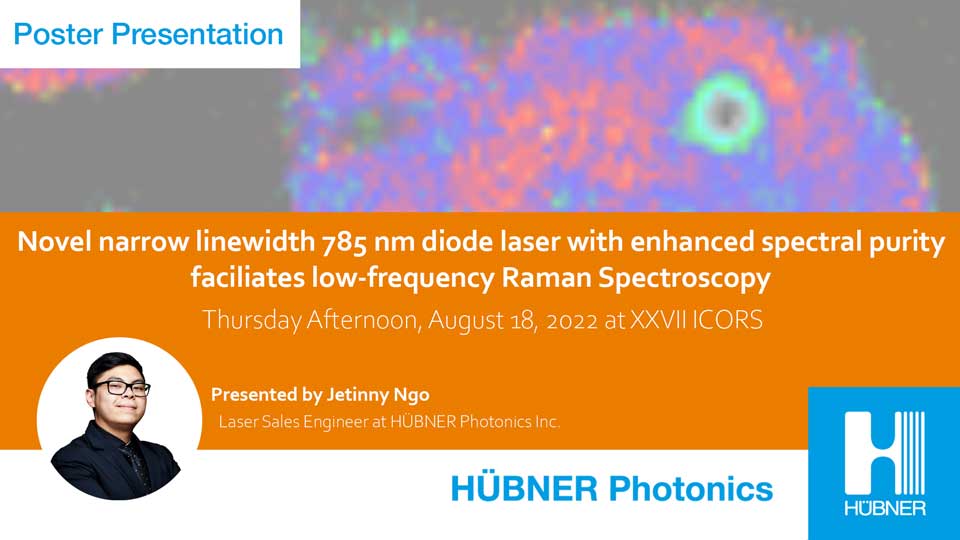 Poster Presentation

Novel narrow linewidth 785 nm diode laser with enhanced spectral purity faciliates low-frequency Raman Spectroscopy

Thursday Afternoon, August 18, 2022 at XXVII ICORS

Presented by Jetinny Ngo

Laser Sales Engineer at HÜBNER Photonics Inc.

HÜBNER Photonics

HÜBNER